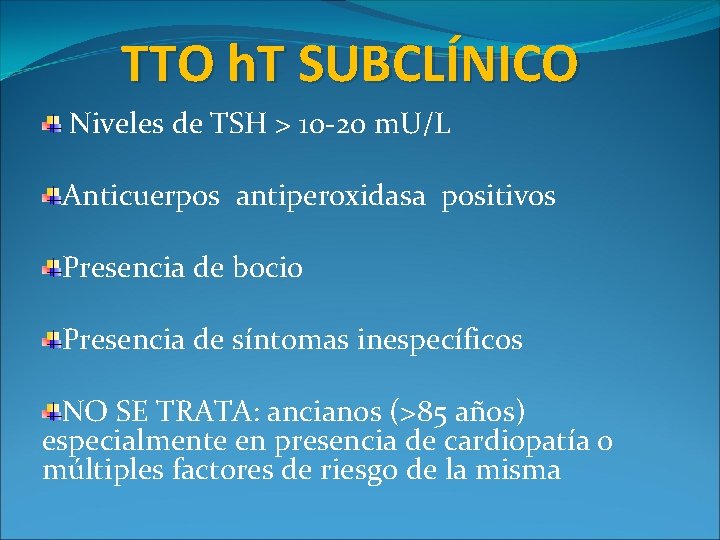 TTO hT SUBCLÍNICO

Niveles de TSH > 10-20 mU/L

Anticuerpos antiperoxidasa positivos

Presencia de bocio

Presencia de síntomas inespecíficos

NO SE TRATA: ancianos (>85 años) especialmente en presencia de cardiopatía o múltiples factores de riesgo de la misma